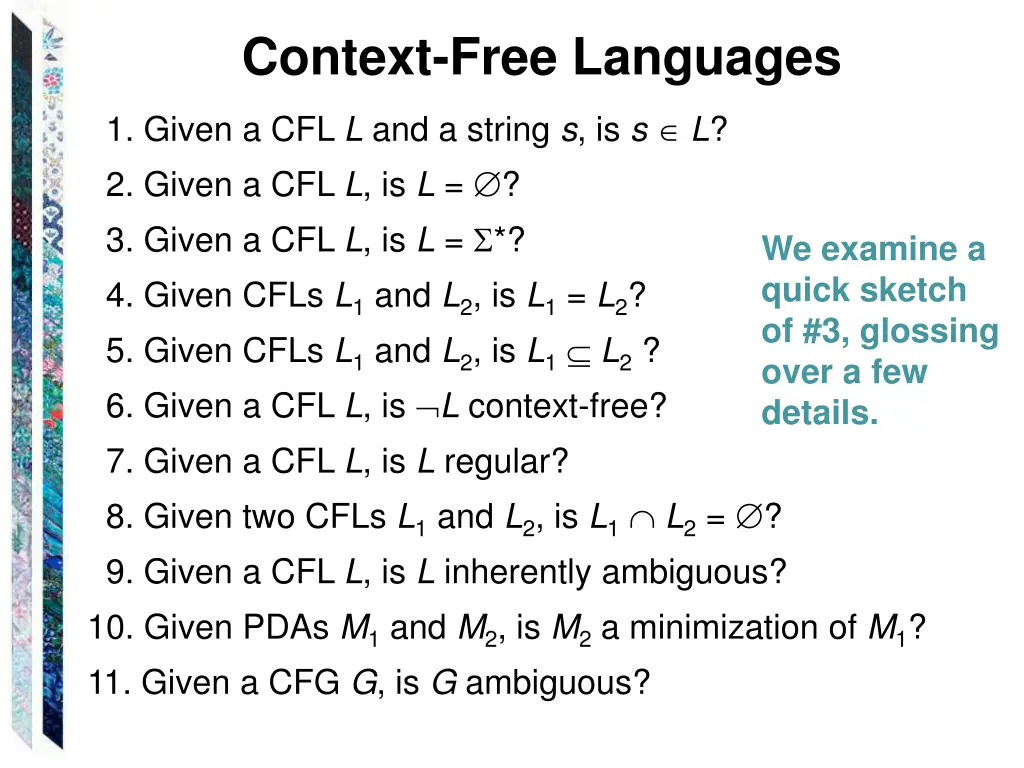 Context-Free Languages

1. Given a CFL $L$ and a string $s$, is $s \in L$?

2. Given a CFL $L$, is $L = \emptyset$?

3. Given a CFL $L$, is $L = \Sigma^*$?

4. Given CFLs $L_1$ and $L_2$, is $L_1 = L_2$?

5. Given CFLs $L_1$ and $L_2$, is $L_1 \subseteq L_2$ ?

6. Given a CFL $L$, is $\neg L$ context-free?

7. Given a CFL $L$, is $L$ regular?

8. Given two CFLs $L_1$ and $L_2$, is $L_1 \cap L_2 = \emptyset$?

9. Given a CFL $L$, is $L$ inherently ambiguous?

10. Given PDAs $M_1$ and $M_2$, is $M_2$ a minimization of $M_1$?

11. Given a CFG $G$, is $G$ ambiguous?

We examine a quick sketch of #3, glossing over a few details.